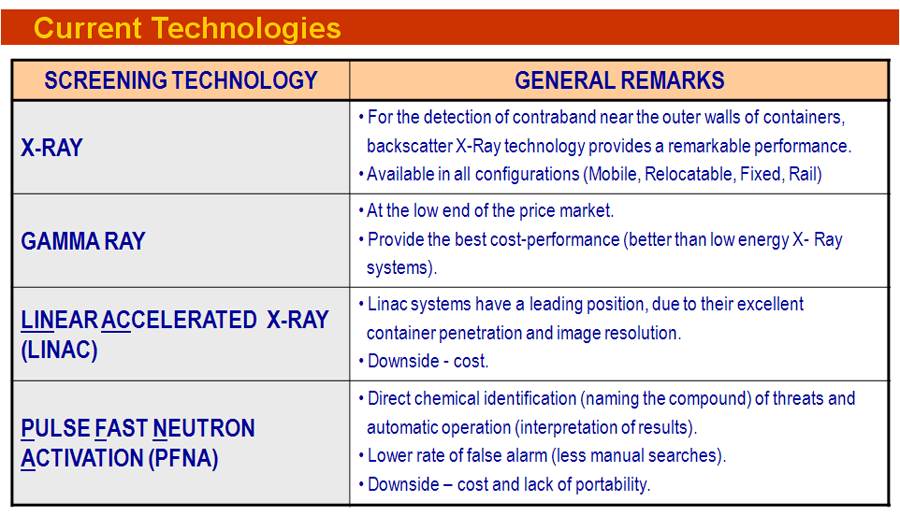 Current Technologies

| SCREENING TECHNOLOGY | GENERAL REMARKS |
|---|---|
| X-RAY | • For the detection of contraband near the outer walls of containers, backscatter X-Ray technology provides a remarkable performance. • Available in all configurations (Mobile, Relocatable, Fixed, Rail) |
| GAMMA RAY | • At the low end of the price market. • Provide the best cost-performance (better than low energy X- Ray systems). |
| LINEAR ACCELERATED X-RAY (LINAC) | • Linac systems have a leading position, due to their excellent container penetration and image resolution. • Downside - cost. |
| PULSE FAST NEUTRON ACTIVATION (PFNA) | • Direct chemical identification (naming the compound) of threats and automatic operation (interpretation of results). • Lower rate of false alarm (less manual searches). • Downside – cost and lack of portability. |